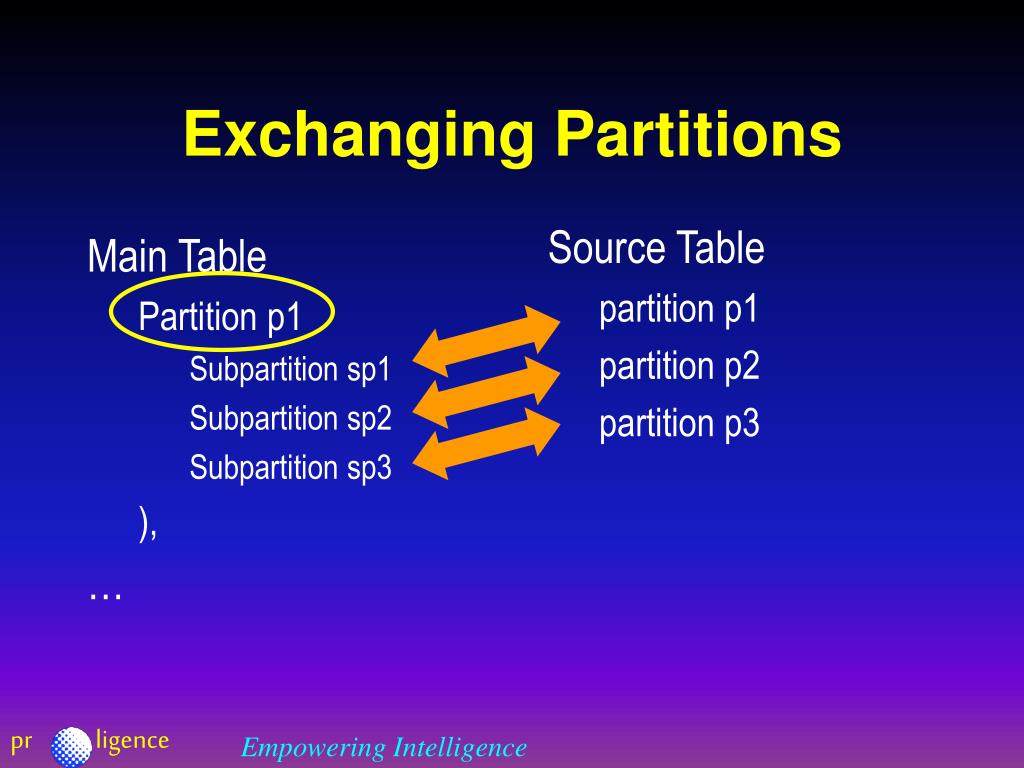 Exchanging Partitions

Main Table
Partition p1
Subpartition sp1
Subpartition sp2
Subpartition sp3
),
…

Source Table
partition p1
partition p2
partition p3

pr ligence
Empowering Intelligence